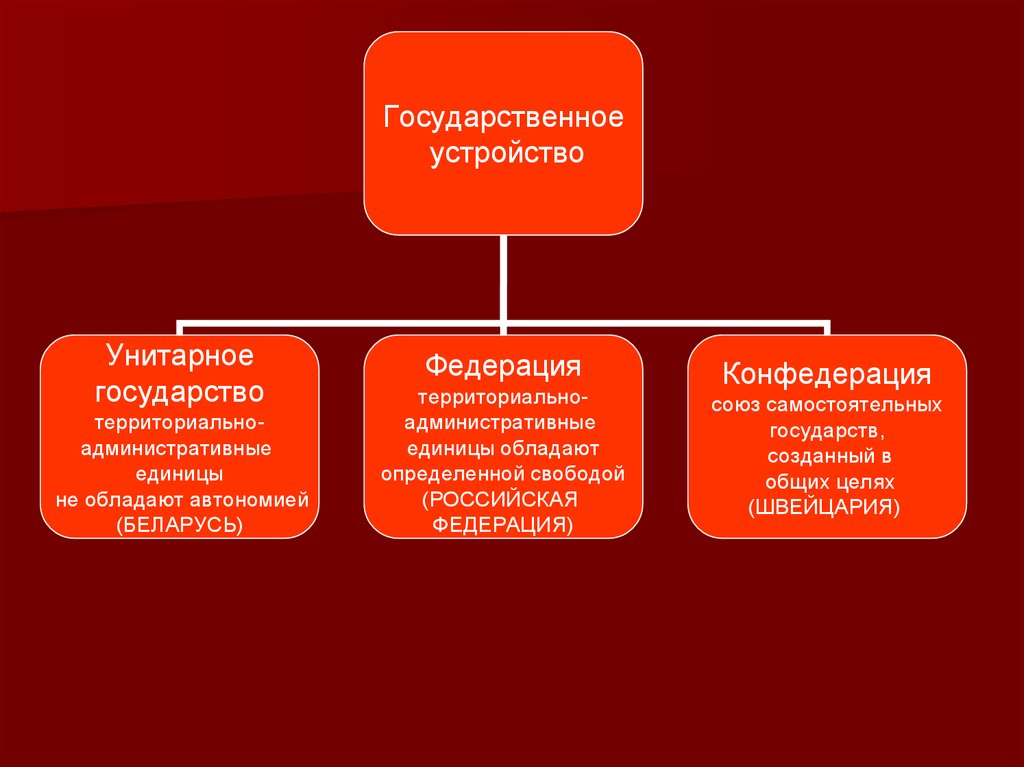 Государственное устройство

Унитарное государство
территориально-административные единицы
не обладают автономией
(БЕЛАРУСЬ)

Федерация
территориально-административные единицы обладают определенной свободой
(РОССИЙСКАЯ ФЕДЕРАЦИЯ)

Конфедерация
союз самостоятельных государств, созданный в общих целях
(ШВЕЙЦАРИЯ)